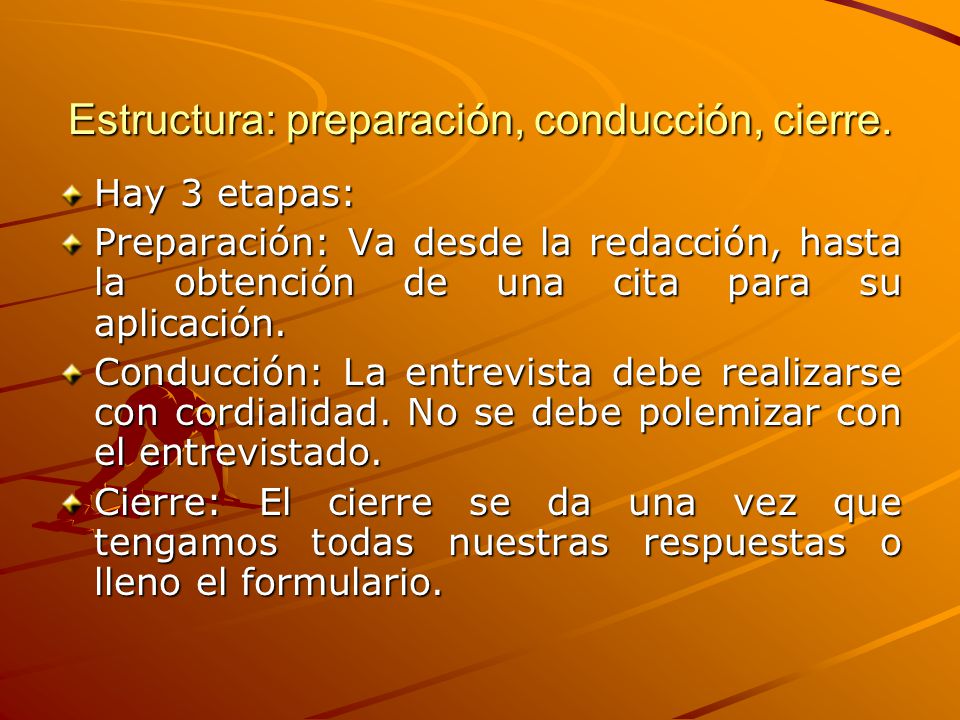 Estructura: preparación, conducción, cierre.

Hay 3 etapas:

Preparación: Va desde la redacción, hasta la obtención de una cita para su aplicación.

Conducción: La entrevista debe realizarse con cordialidad. No se debe polemizar con el entrevistado.

Cierre: El cierre se da una vez que tengamos todas nuestras respuestas o lleno el formulario.